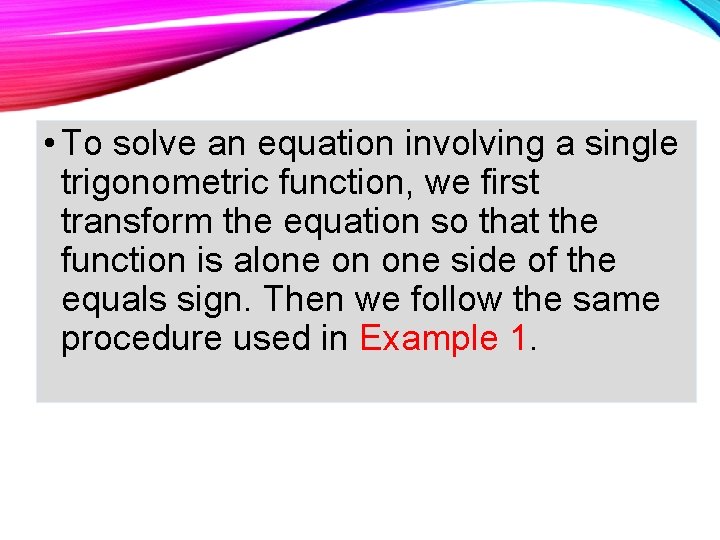 • To solve an equation involving a single trigonometric function, we first transform the equation so that the function is alone on one side of the equals sign. Then we follow the same procedure used in Example 1.